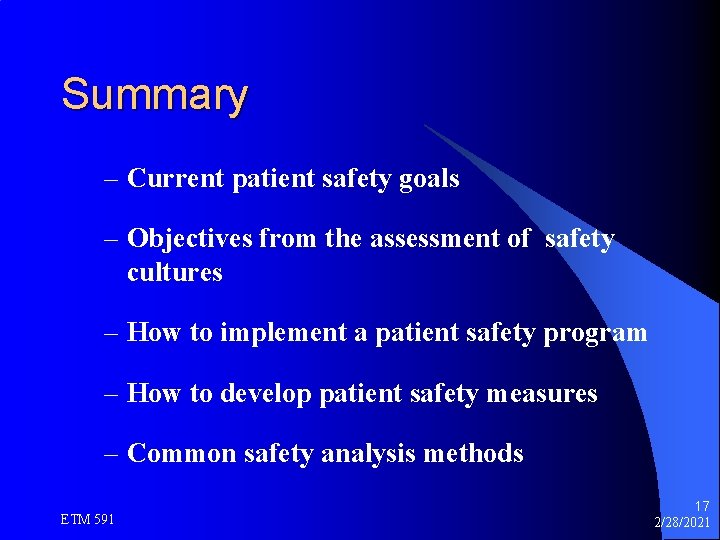 Summary

– Current patient safety goals

– Objectives from the assessment of safety cultures

– How to implement a patient safety program

– How to develop patient safety measures

– Common safety analysis methods

ETM 591

17
2/28/2021